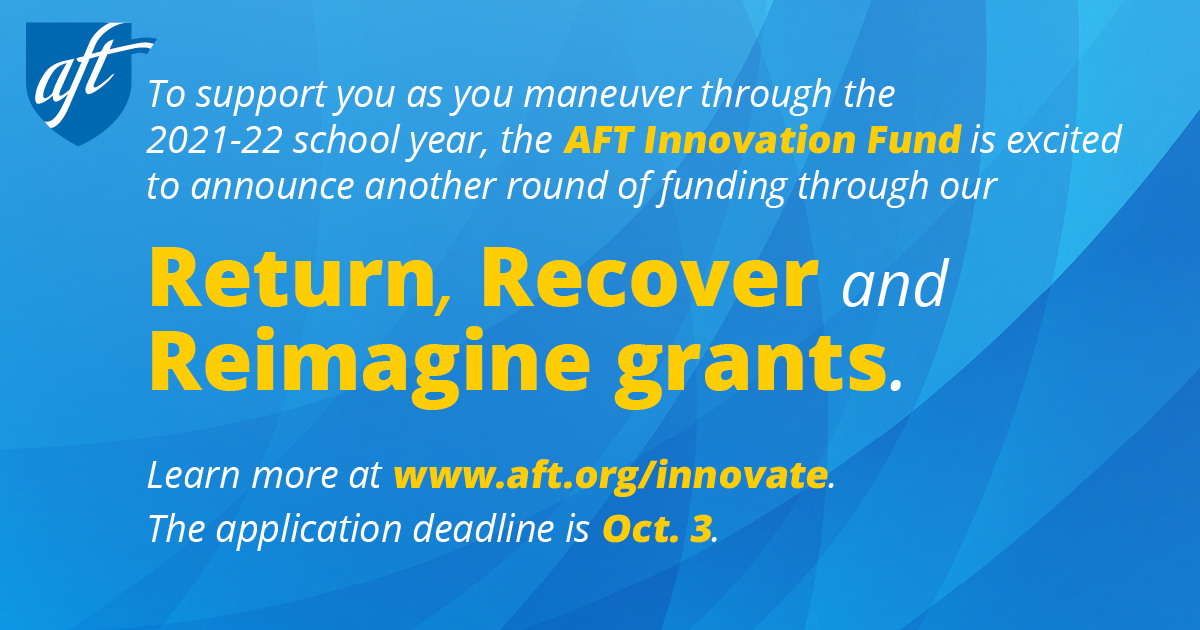 aft

To support you as you maneuver through the 2021-22 school year, the AFT Innovation Fund is excited to announce another round of funding through our

Return, Recover and Reimagine grants.

Learn more at www.aft.org/innovate.
The application deadline is Oct. 3.